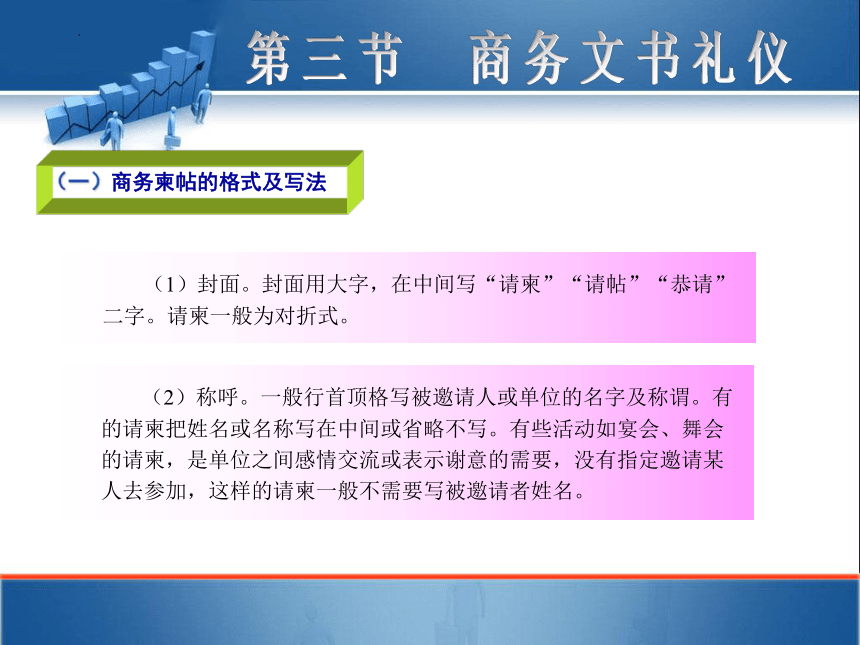 第三节 商务文书礼仪

（一）商务柬帖的格式及写法

（1）封面。封面用大字，在中间写“请柬”“请帖”“恭请”二字。请柬一般为对折式。

（2）称呼。一般行首顶格写被邀请人或单位的名字及称谓。有的请柬把姓名或名称写在中间或省略不写。有些活动如宴会、舞会的请柬，是单位之间感情交流或表示谢意的需要，没有指定邀请某人去参加，这样的请柬一般不需要写被邀请者姓名。